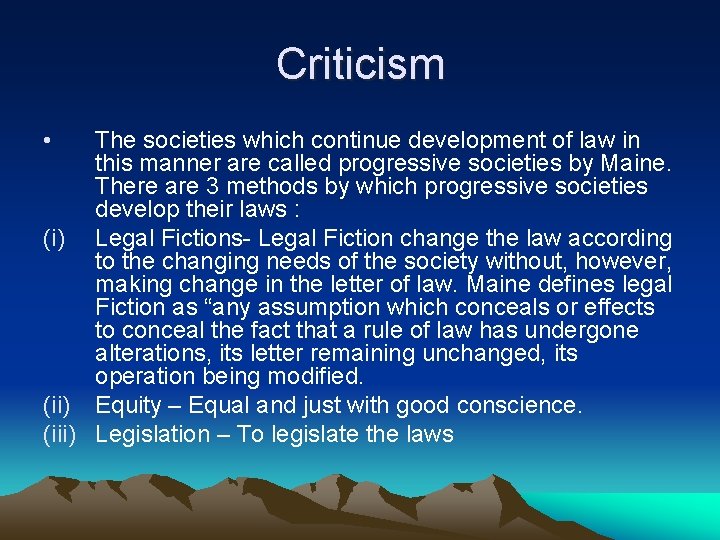 Criticism

• The societies which continue development of law in this manner are called progressive societies by Maine. There are 3 methods by which progressive societies develop their laws :

(i) Legal Fictions- Legal Fiction change the law according to the changing needs of the society without, however, making change in the letter of law. Maine defines legal Fiction as “any assumption which conceals or effects to conceal the fact that a rule of law has undergone alterations, its letter remaining unchanged, its operation being modified.

(ii) Equity – Equal and just with good conscience.

(iii) Legislation – To legislate the laws